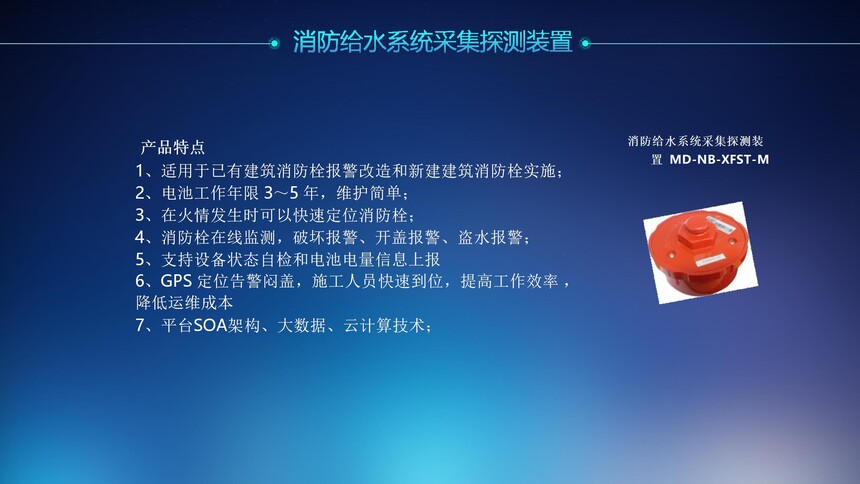 消防给水系统采集探测装置

产品特点
1、适用于已有建筑消防栓报警改造和新建建筑消防栓实施；
2、电池工作年限 3～5 年，维护简单；
3、在火情发生时可以快速定位消防栓；
4、消防栓在线监测，破坏报警、开盖报警、盗水报警；
5、支持设备状态自检和电池电量信息上报
6、GPS 定位告警闷盖，施工人员快速到位，提高工作效率，降低运维成本
7、平台SOA架构、大数据、云计算技术；

消防给水系统采集探测装置 MD-NB-XFST-M